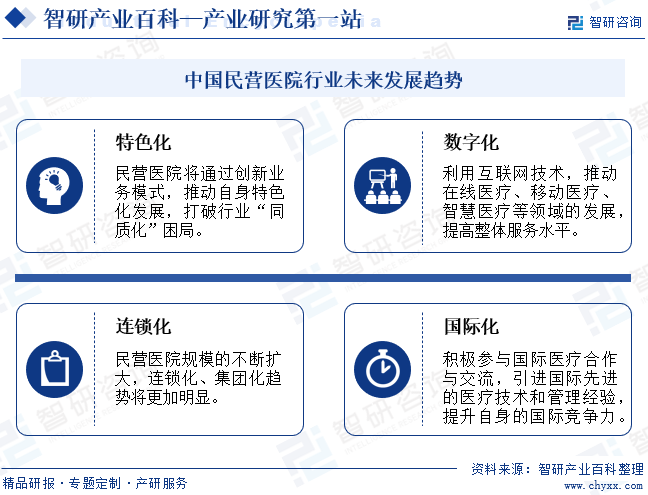 智研产业百科—产业研究第一站

智研咨询

中国民营医院行业未来发展趋势

特色化

民营医院将通过创新业务模式，推动自身特色化发展，打破行业“同质化”困局。

数字化

利用互联网技术，推动在线医疗、移动医疗、智慧医疗等领域的发展，提高整体服务水平。

连锁化

民营医院规模的不断扩大，连锁化、集团化趋势将更加明显。

国际化

积极参与国际医疗合作与交流，引进国际先进的医疗技术和管理经验，提升自身的国际竞争力。

精品研报 · 专题定制 · 产研服务

资料来源：智研产业百科整理

www.chyxx.com